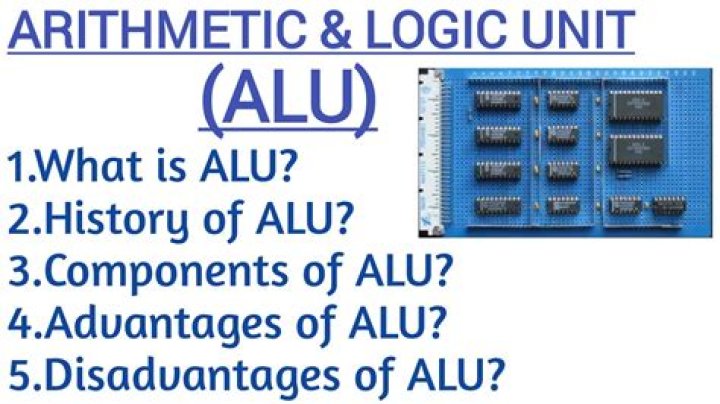 ARITHMETIC & LOGIC UNIT
(ALU)

1.What is ALU?
2.History of ALU?
3.Components of ALU?
4.Advantages of ALU?
5.Disadvantages of ALU?